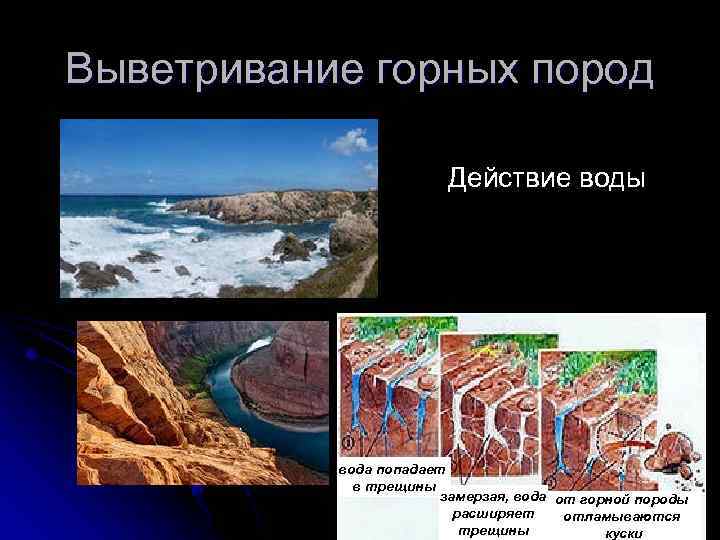 Выветривание горных пород

Действие воды

вода попадает в трещины

замерзая, вода расширяет трещины

от горной породы отламываются куски